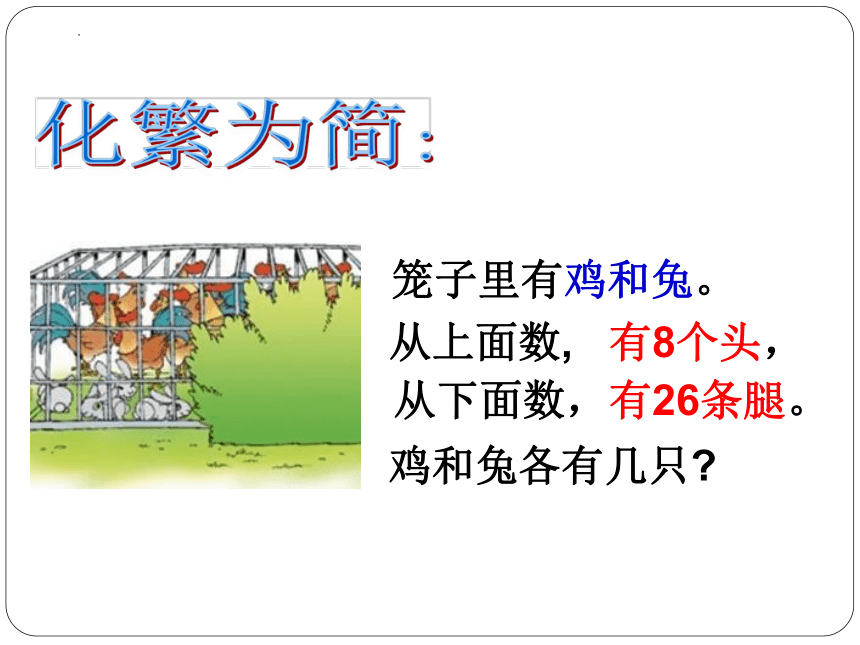 化繁为简:

笼子里有鸡和兔。
从上面数，有8个头，
从下面数，有26条腿。
鸡和兔各有几只?